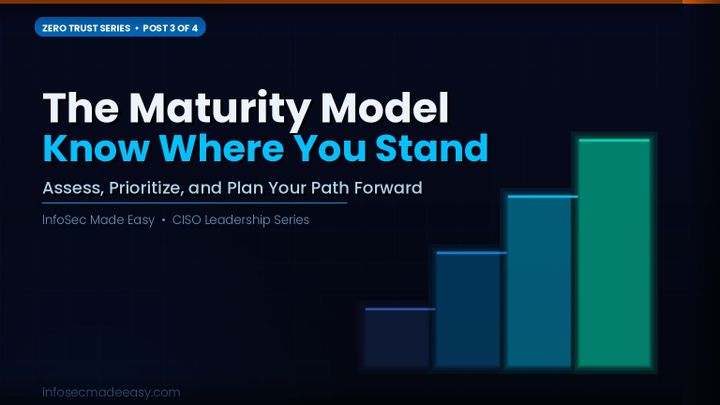 ZERO TRUST SERIES • POST 3 OF 4

The Maturity Model
Know Where You Stand

Assess, Prioritize, and Plan Your Path Forward

InfoSec Made Easy • CISO Leadership Series

infosecmadeeasy.com